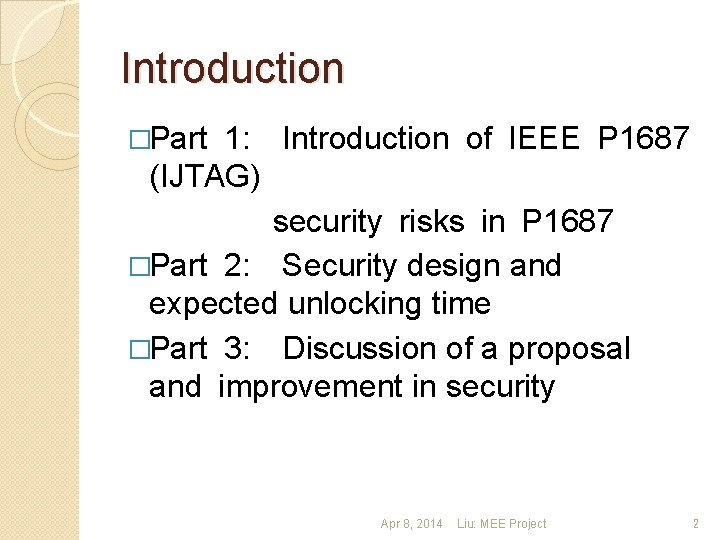 Introduction

□Part 1: Introduction of IEEE P1687 (IJTAG)

security risks in P1687

□Part 2: Security design and expected unlocking time

□Part 3: Discussion of a proposal and improvement in security

Apr 8, 2014 Liu: MEE Project 2